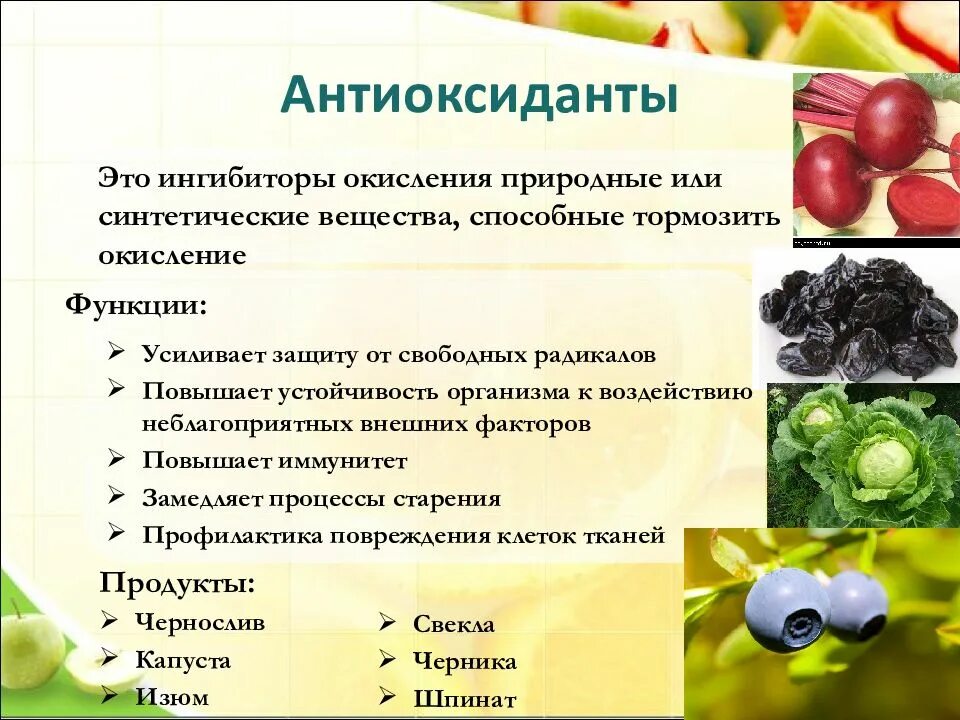 Антиоксиданты

Это ингибиторы окисления природные или синтетические вещества, способные тормозить окисление

Функции:

➢ Усиливает защиту от свободных радикалов
➢ Повышает устойчивость организма к воздействию неблагоприятных внешних факторов
➢ Повышает иммунитет
➢ Замедляет процессы старения
➢ Профилактика повреждения клеток тканей

Продукты:

➢ Чернослив
➢ Капуста
➢ Изюм

➢ Свекла
➢ Черника
➢ Шпинат